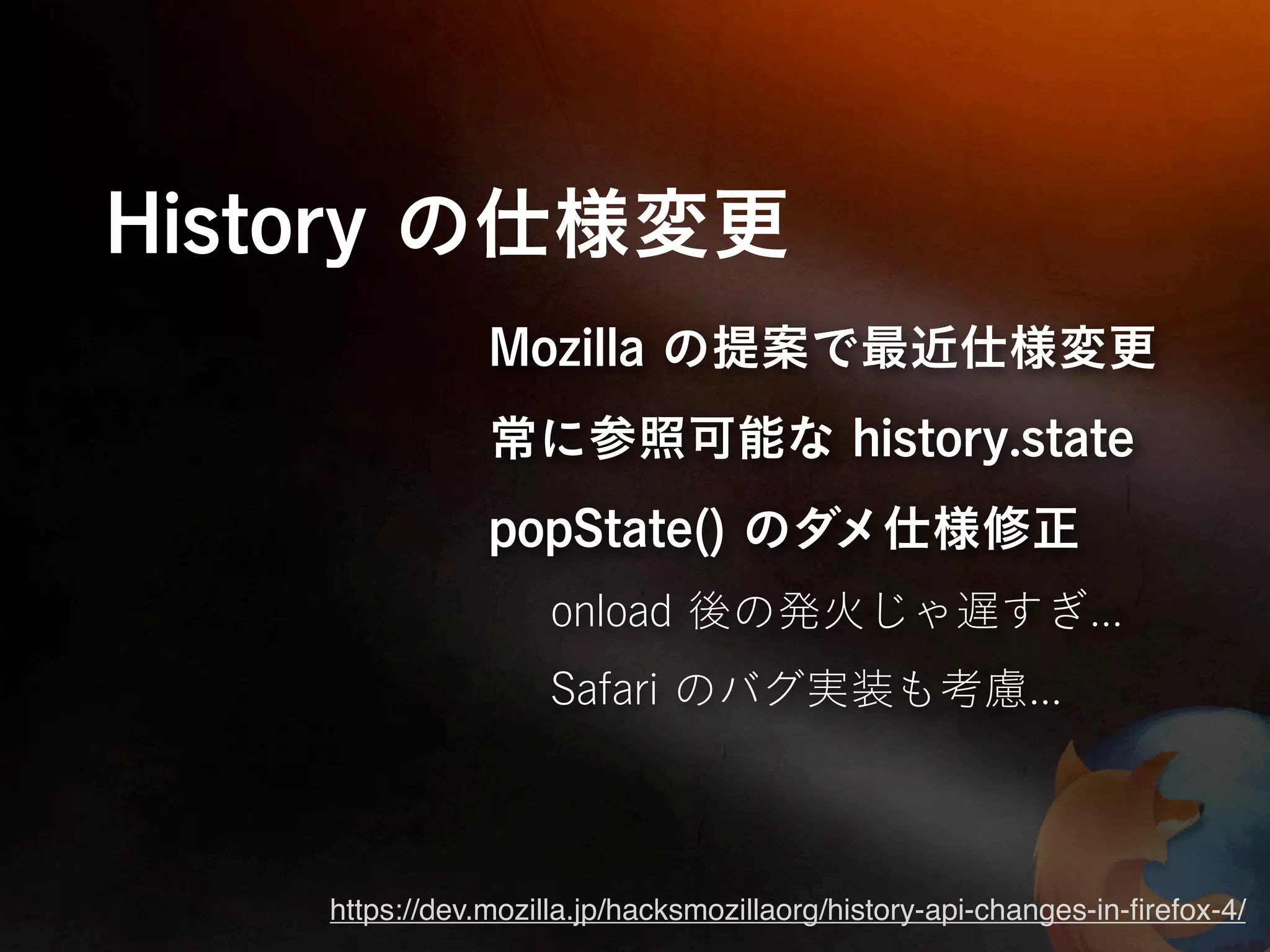 History の仕様変更

Mozilla の提案で最近仕様変更

常に参照可能な history.state

popState() のダメ仕様修正

onload 後の発火じゃ遅すぎ...

Safari のバグ実装も考慮...

https://dev.mozilla.jp/hacksmozillaorg/history-api-changes-in-firefox-4/